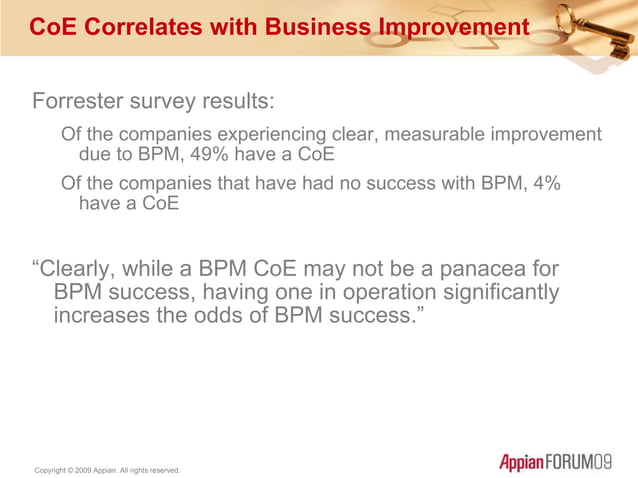 CoE Correlates with Business Improvement

Forrester survey results:

Of the companies experiencing clear, measurable improvement due to BPM, 49% have a CoE

Of the companies that have had no success with BPM, 4% have a CoE

“Clearly, while a BPM CoE may not be a panacea for BPM success, having one in operation significantly increases the odds of BPM success.”

Copyright © 2009 Appian. All rights reserved.

Appian FORUM09